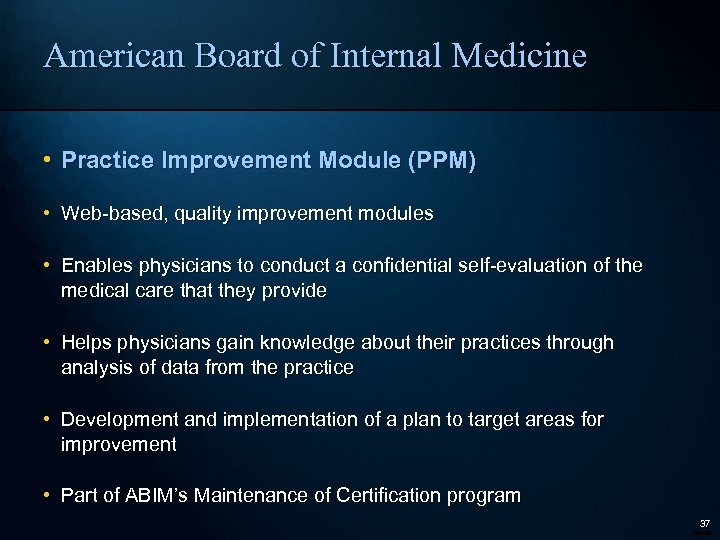 American Board of Internal Medicine

• Practice Improvement Module (PPM)

• Web-based, quality improvement modules

• Enables physicians to conduct a confidential self-evaluation of the medical care that they provide

• Helps physicians gain knowledge about their practices through analysis of data from the practice

• Development and implementation of a plan to target areas for improvement

• Part of ABIM's Maintenance of Certification program

37